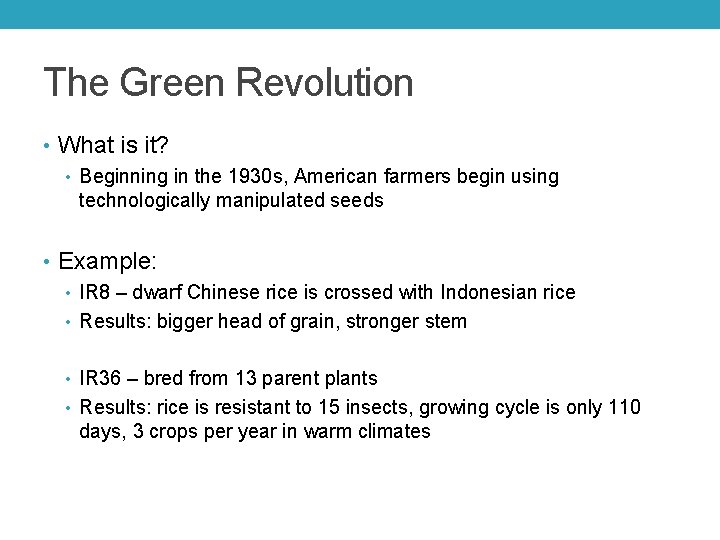 The Green Revolution

• What is it?
  • Beginning in the 1930s, American farmers begin using technologically manipulated seeds

• Example:
  • IR8 – dwarf Chinese rice is crossed with Indonesian rice
  • Results: bigger head of grain, stronger stem

  • IR36 – bred from 13 parent plants
  • Results: rice is resistant to 15 insects, growing cycle is only 110 days, 3 crops per year in warm climates